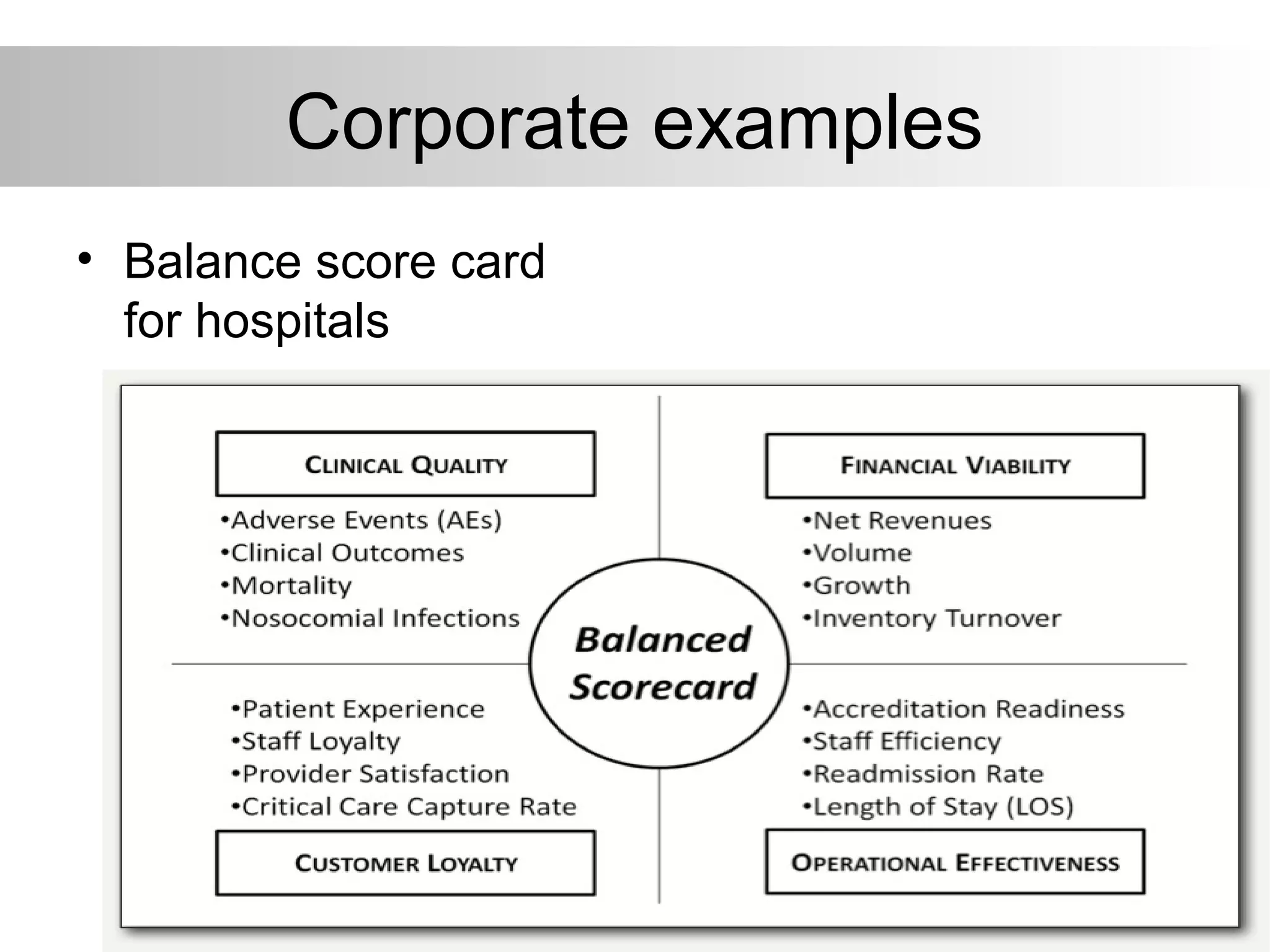 Corporate examples

• Balance score card for hospitals

CLINICAL QUALITY

•Adverse Events (AEs)
•Clinical Outcomes
•Mortality
•Nosocomial Infections

FINANCIAL VIABILITY

•Net Revenues
•Volume
•Growth
•Inventory Turnover

Balanced Scorecard

•Patient Experience
•Staff Loyalty
•Provider Satisfaction
•Critical Care Capture Rate

CUSTOMER LOYALTY

•Accreditation Readiness
•Staff Efficiency
•Readmission Rate
•Length of Stay (LOS)

OPERATIONAL EFFECTIVENESS